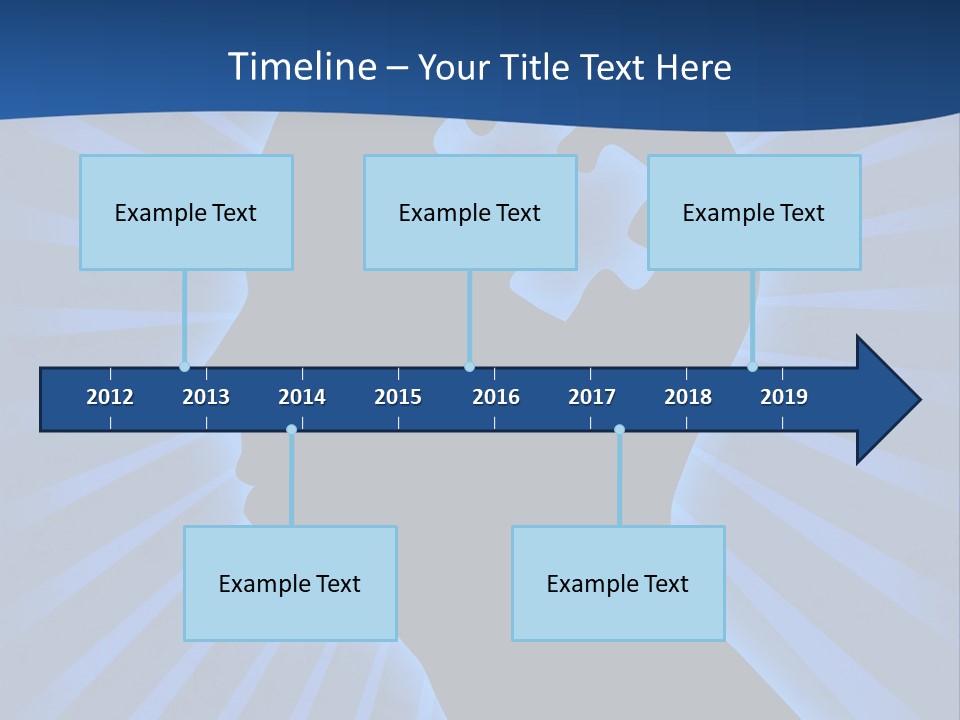 Timeline – Your Title Text Here

Example Text

Example Text

Example Text

2012 2013 2014 2015 2016 2017 2018 2019

Example Text

Example Text